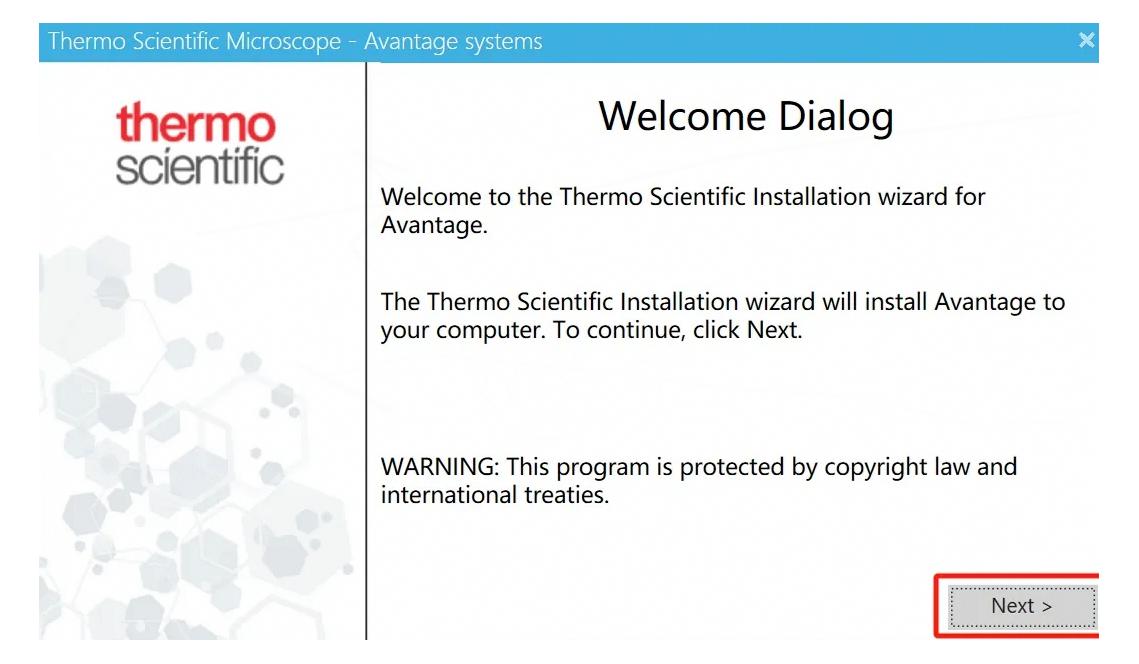 Thermo Scientific Microscope - Avantage systems

×

thermo
scientific

Welcome Dialog

Welcome to the Thermo Scientific Installation wizard for Avantage.

The Thermo Scientific Installation wizard will install Avantage to your computer. To continue, click Next.

WARNING: This program is protected by copyright law and international treaties.

Next >